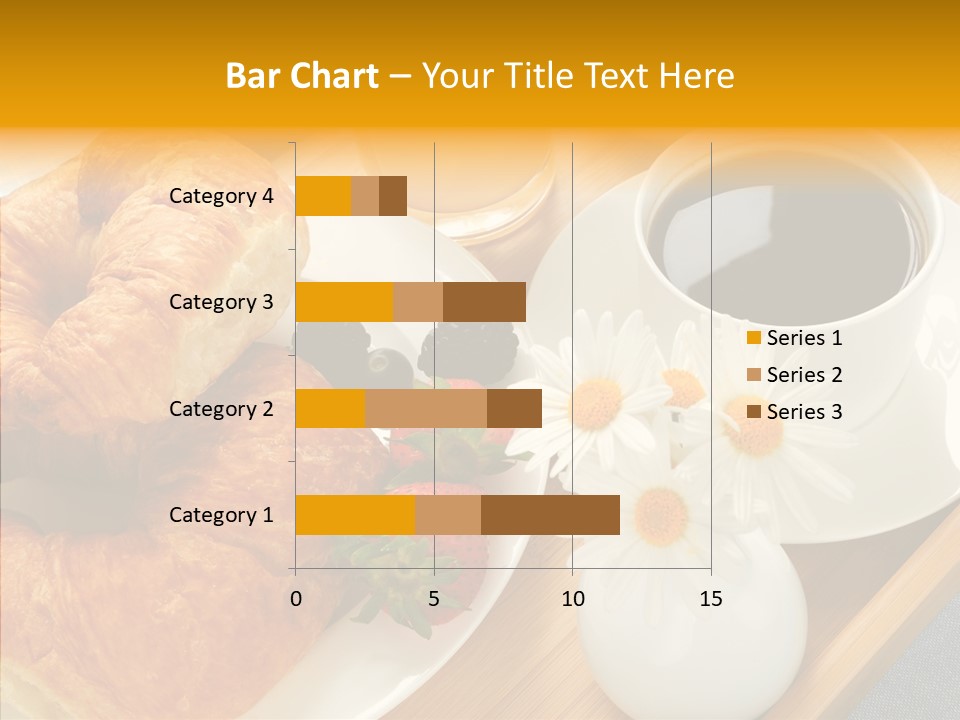 Bar Chart – Your Title Text Here

Category 4
Category 3
Category 2
Category 1

0
5
10
15

Series 1
Series 2
Series 3